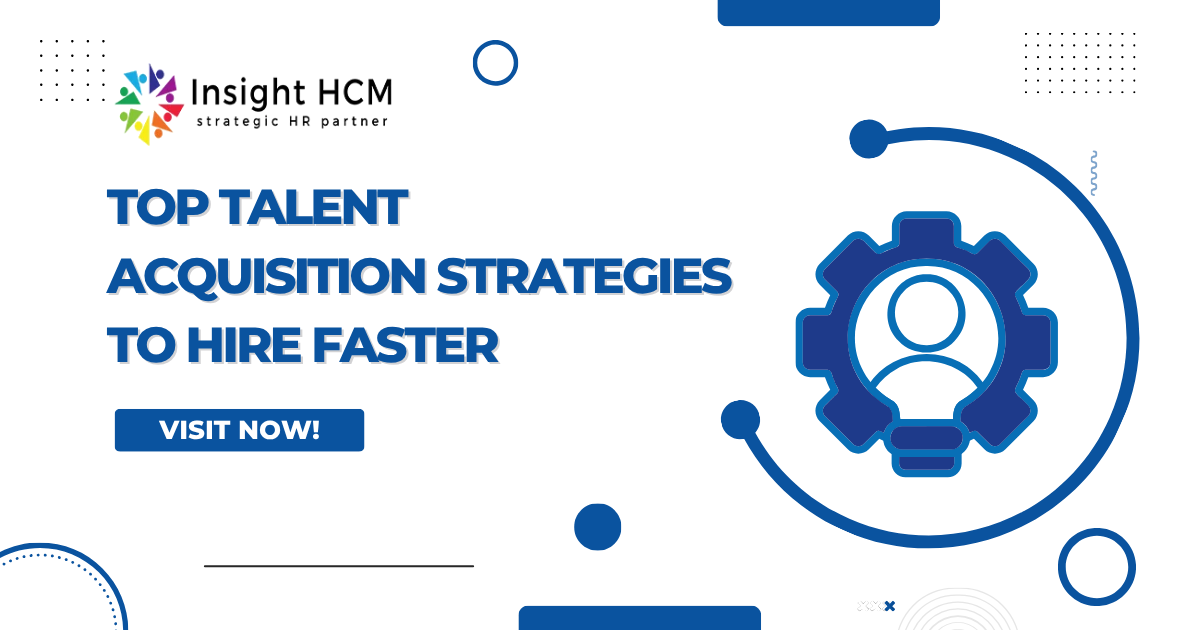 Insight HCM
strategic HR partner

TOP TALENT ACQUISITION STRATEGIES TO HIRE FASTER

VISIT NOW!